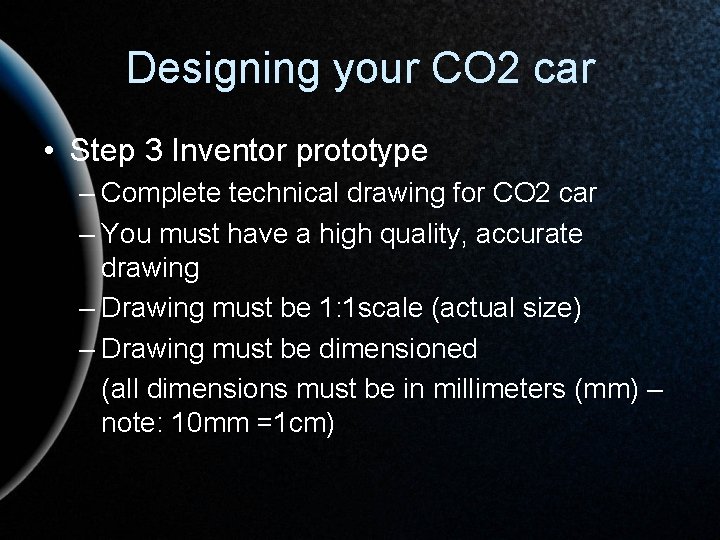 Designing your CO2 car

• Step 3 Inventor prototype
– Complete technical drawing for CO2 car
– You must have a high quality, accurate drawing
– Drawing must be 1:1scale (actual size)
– Drawing must be dimensioned
(all dimensions must be in millimeters (mm) – note: 10mm =1cm)